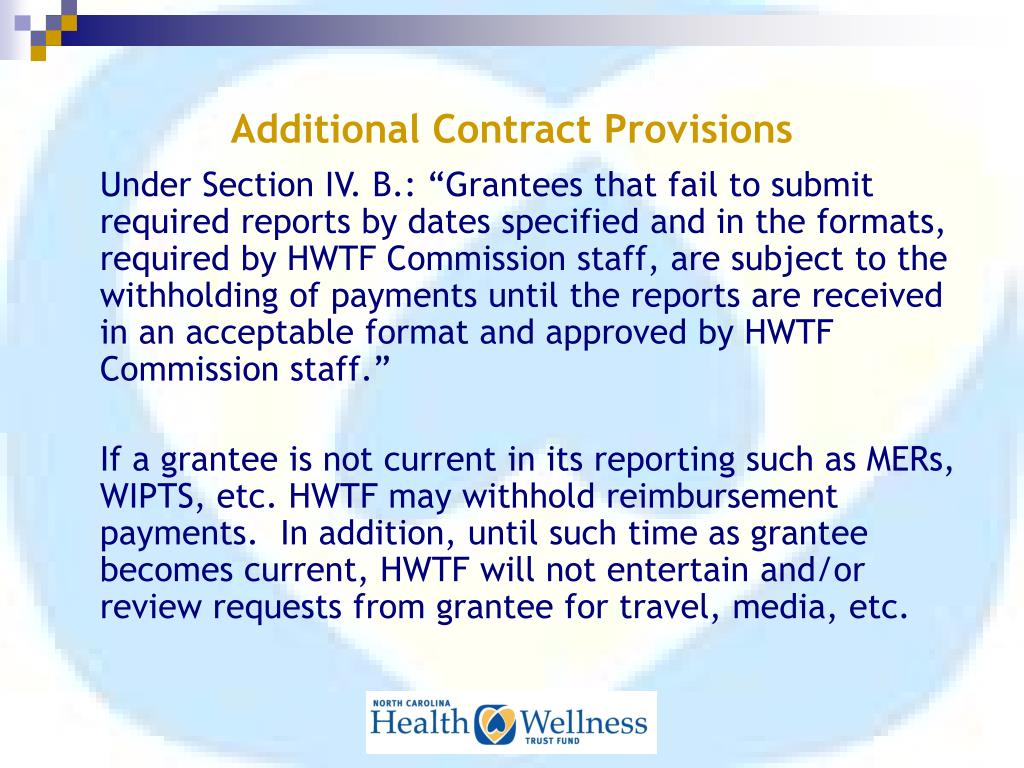 Additional Contract Provisions

Under Section IV. B.: “Grantees that fail to submit required reports by dates specified and in the formats, required by HWTF Commission staff, are subject to the withholding of payments until the reports are received in an acceptable format and approved by HWTF Commission staff.”

If a grantee is not current in its reporting such as MERs, WIPTS, etc. HWTF may withhold reimbursement payments. In addition, until such time as grantee becomes current, HWTF will not entertain and/or review requests from grantee for travel, media, etc.

NORTH CAROLINA
Health Wellness
TRUST FUND